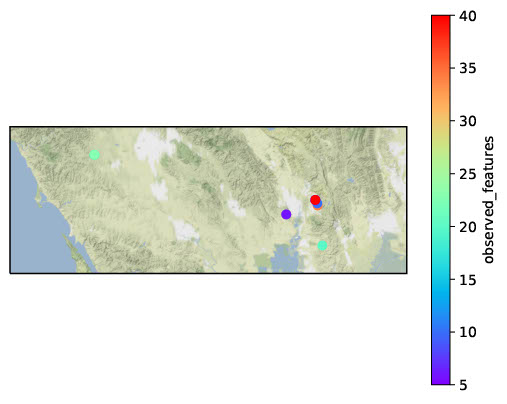 40
35
30
25
20
15
10
5
observed_features